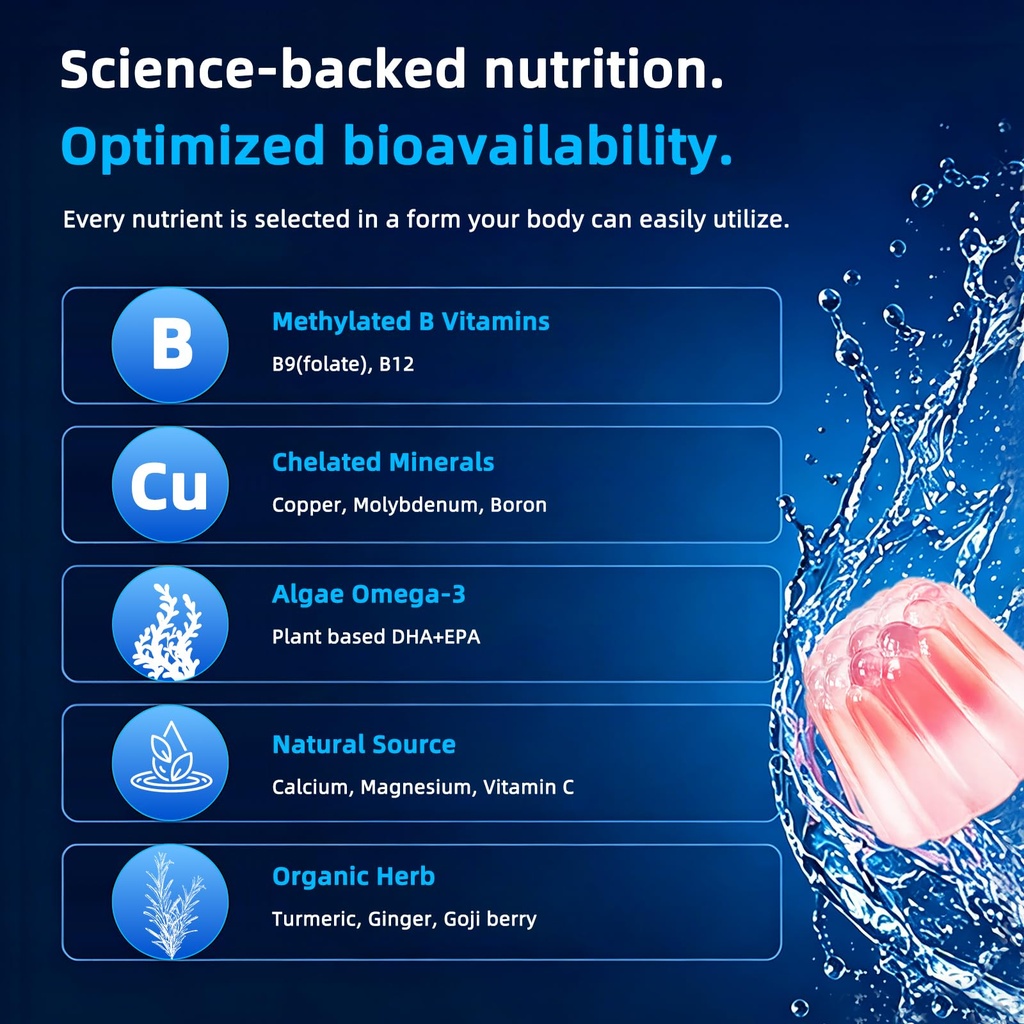 Science-backed nutrition.
Optimized bioavailability.

Every nutrient is selected in a form your body can easily utilize.

B
Methylated B Vitamins
B9(folate), B12

Cu
Chelated Minerals
Copper, Molybdenum, Boron

Algae Omega-3
Plant based DHA+EPA

Natural Source
Calcium, Magnesium, Vitamin C

Organic Herb
Turmeric, Ginger, Goji berry